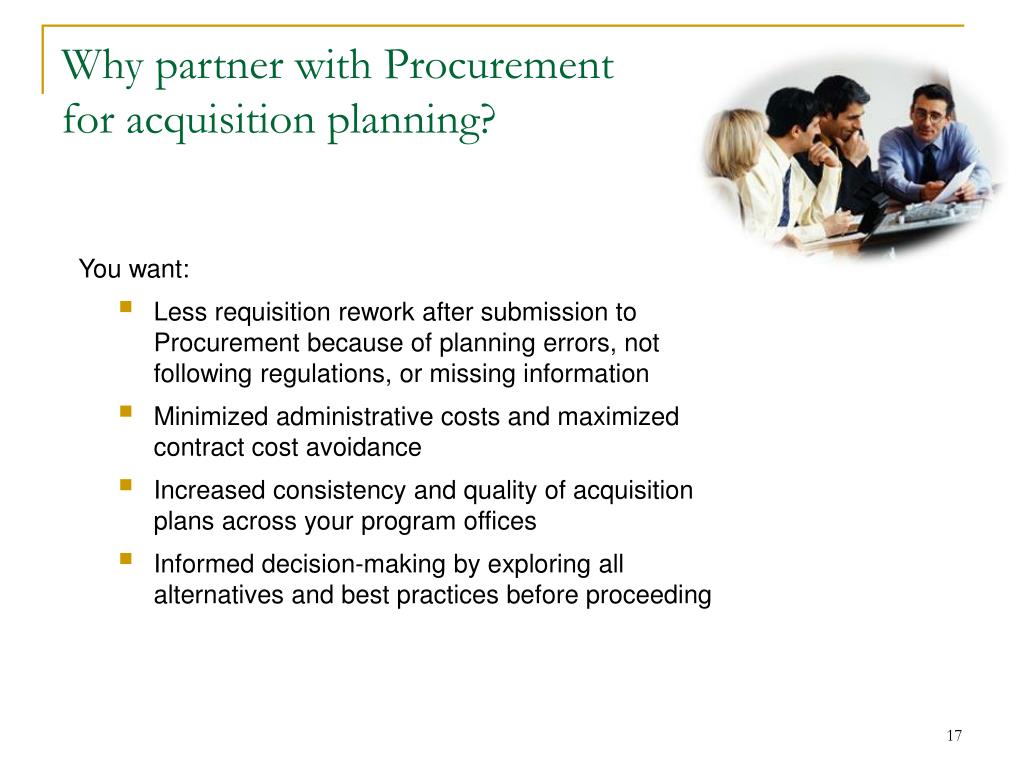 Why partner with Procurement for acquisition planning?

You want:

- Less requisition rework after submission to Procurement because of planning errors, not following regulations, or missing information
- Minimized administrative costs and maximized contract cost avoidance
- Increased consistency and quality of acquisition plans across your program offices
- Informed decision-making by exploring all alternatives and best practices before proceeding

17